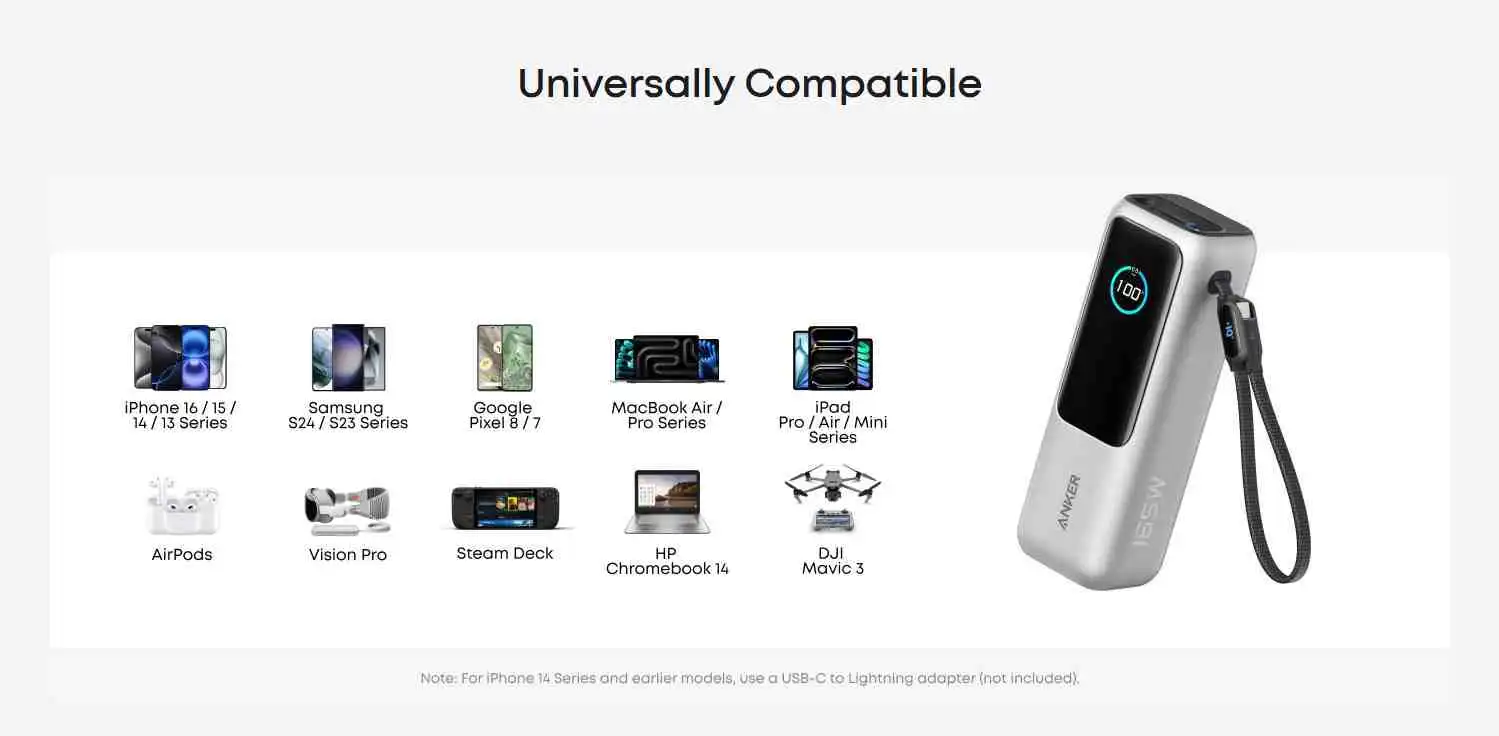 Universally Compatible

iPhone 16 / 15 / 14 / 13 Series

Samsung S24 / S23 Series

Google Pixel 8 / 7

MacBook Air / Pro Series

iPad Pro / Air / Mini Series

AirPods

Vision Pro

Steam Deck

HP Chromebook 14

DJI Mavic 3

100

ANKER

165W

Note: For iPhone 14 Series and earlier models, use a USB-C to Lightning adapter (not included).